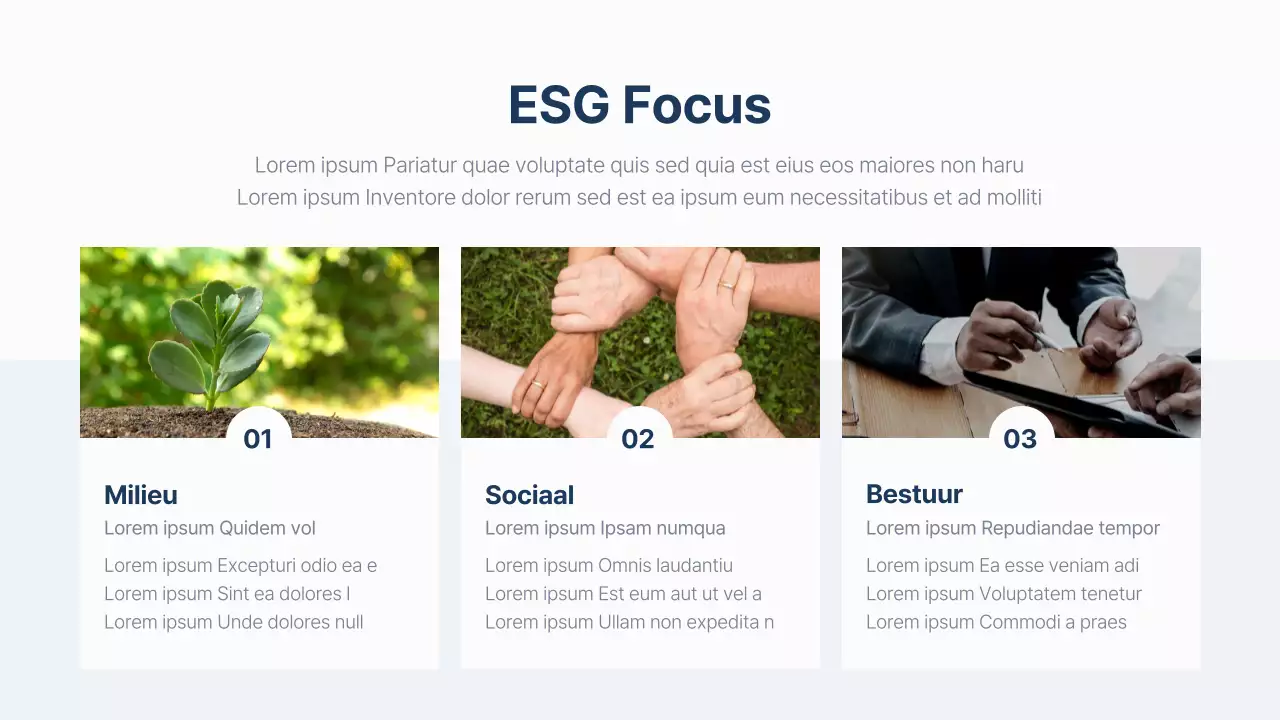 ESG Focus

Lorem ipsum Pariatur quae voluptate quis sed quia est eius eos maiores non haru
Lorem ipsum Inventore dolor rerum sed est ea ipsum eum necessitatibus et ad molliti

01

Milieu

Lorem ipsum Quidem vol

Lorem ipsum Excepturi odio ea e
Lorem ipsum Sint ea dolores l
Lorem ipsum Unde dolores null

02

Sociaal

Lorem ipsum Ipsam numqua

Lorem ipsum Omnis laudantiu
Lorem ipsum Est eum aut ut vel a
Lorem ipsum Ullam non expedita n

03

Bestuur

Lorem ipsum Repudiandae tempor

Lorem ipsum Ea esse veniam adi
Lorem ipsum Voluptatem tenetur
Lorem ipsum Commodi a praes